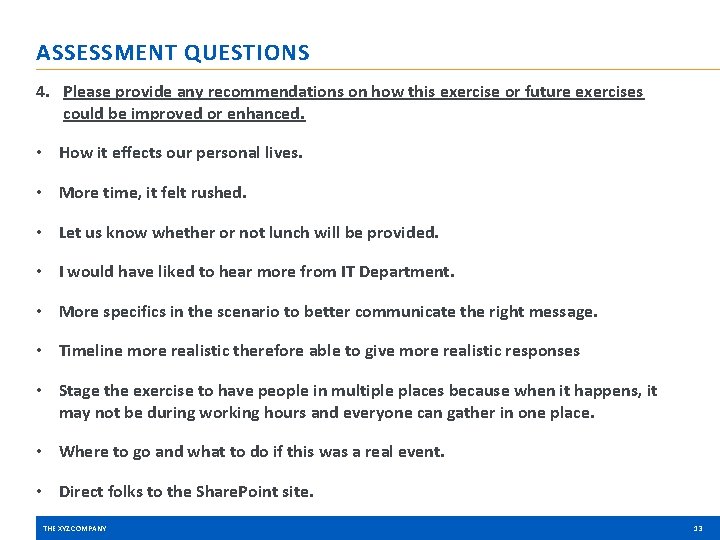 ASSESSMENT QUESTIONS

4. Please provide any recommendations on how this exercise or future exercises could be improved or enhanced.

• How it effects our personal lives.

• More time, it felt rushed.

• Let us know whether or not lunch will be provided.

• I would have liked to hear more from IT Department.

• More specifics in the scenario to better communicate the right message.

• Timeline more realistic therefore able to give more realistic responses

• Stage the exercise to have people in multiple places because when it happens, it may not be during working hours and everyone can gather in one place.

• Where to go and what to do if this was a real event.

• Direct folks to the SharePoint site.

THE XYZ COMPANY

33